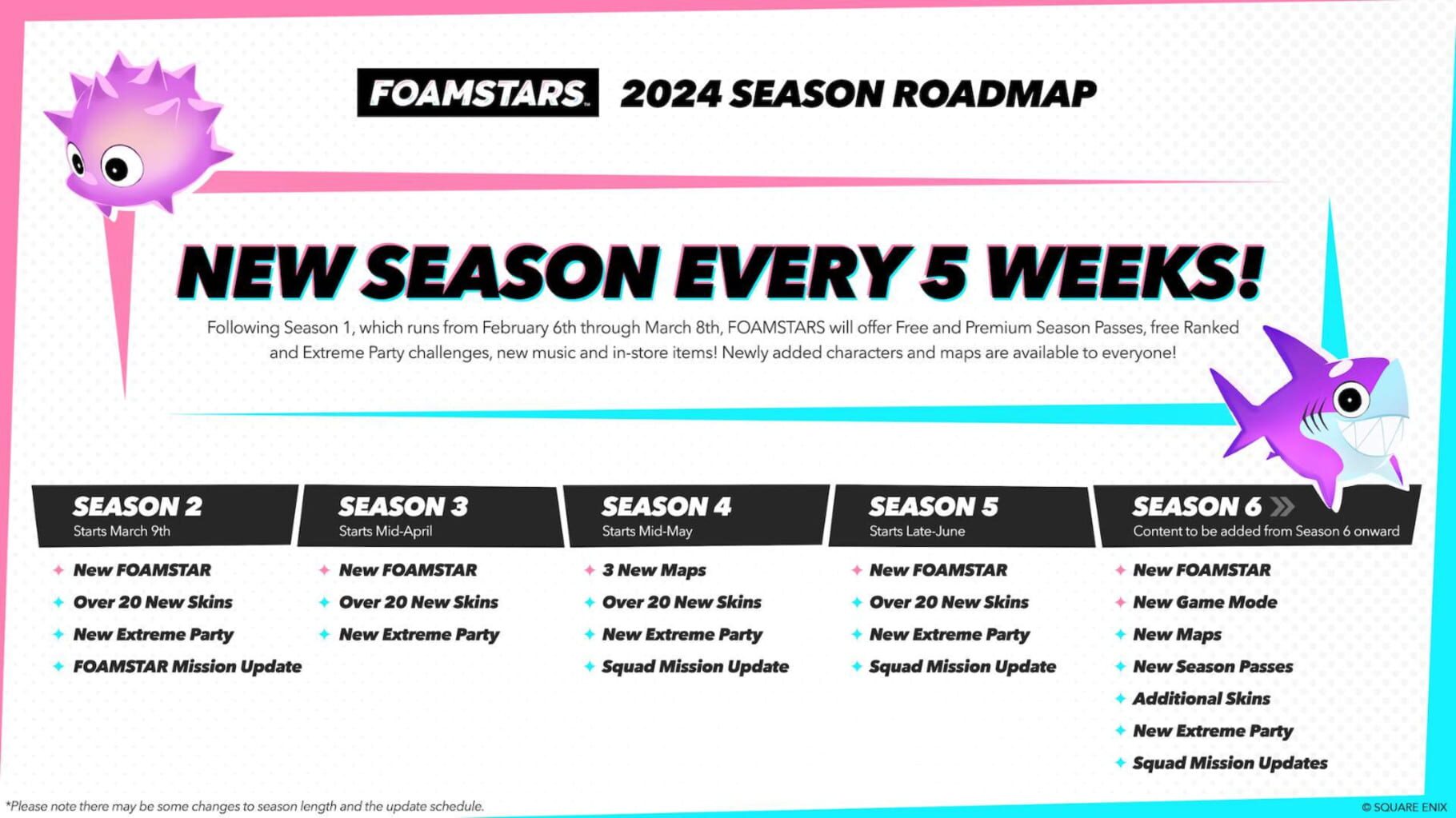 FOAMSTARS 2024 SEASON ROADMAP

NEW SEASON EVERY 5 WEEKS!

Following Season 1, which runs from February 6th through March 8th, FOAMSTARS will offer Free and Premium Season Passes, free Ranked and Extreme Party challenges, new music and in-store items! Newly added characters and maps are available to everyone!

SEASON 2
Starts March 9th
New FOAMSTAR
Over 20 New Skins
New Extreme Party
FOAMSTAR Mission Update

SEASON 3
Starts Mid-April
New FOAMSTAR
Over 20 New Skins
New Extreme Party

SEASON 4
Starts Mid-May
3 New Maps
Over 20 New Skins
New Extreme Party
Squad Mission Update

SEASON 5
Starts Late-June
New FOAMSTAR
Over 20 New Skins
New Extreme Party
Squad Mission Update

SEASON 6
Content to be added from Season 6 onward
New FOAMSTAR
New Game Mode
New Maps
New Season Passes
Additional Skins
New Extreme Party
Squad Mission Updates

*Please note there may be some changes to season length and the update schedule.

© SQUARE ENIX